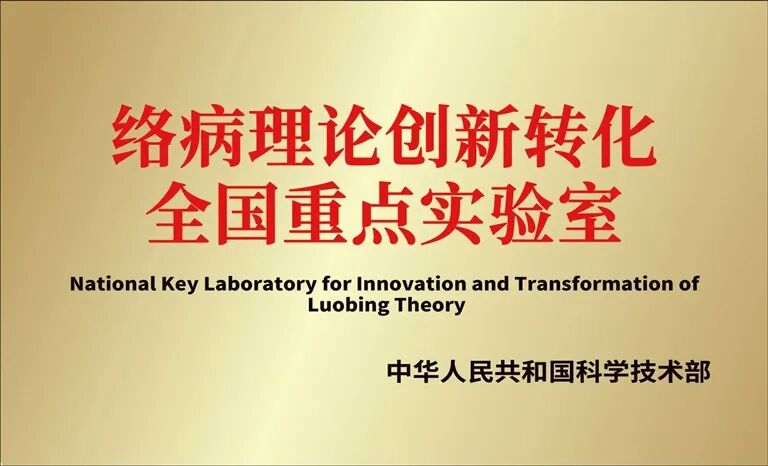 络病理论创新转化
全国重点实验室

National Key Laboratory for Innovation and Transformation of Luobing Theory

中华人民共和国科学技术部